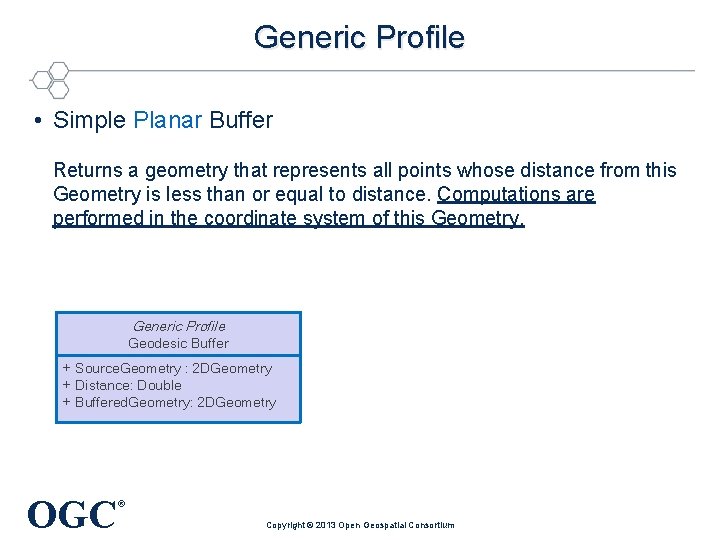 Generic Profile

• Simple Planar Buffer

Returns a geometry that represents all points whose distance from this Geometry is less than or equal to distance. Computations are performed in the coordinate system of this Geometry.

Generic Profile
Geodesic Buffer

+ SourceGeometry : 2DGeometry
+ Distance: Double
+ BufferedGeometry: 2DGeometry

OGC®

Copyright © 2013 Open Geospatial Consortium